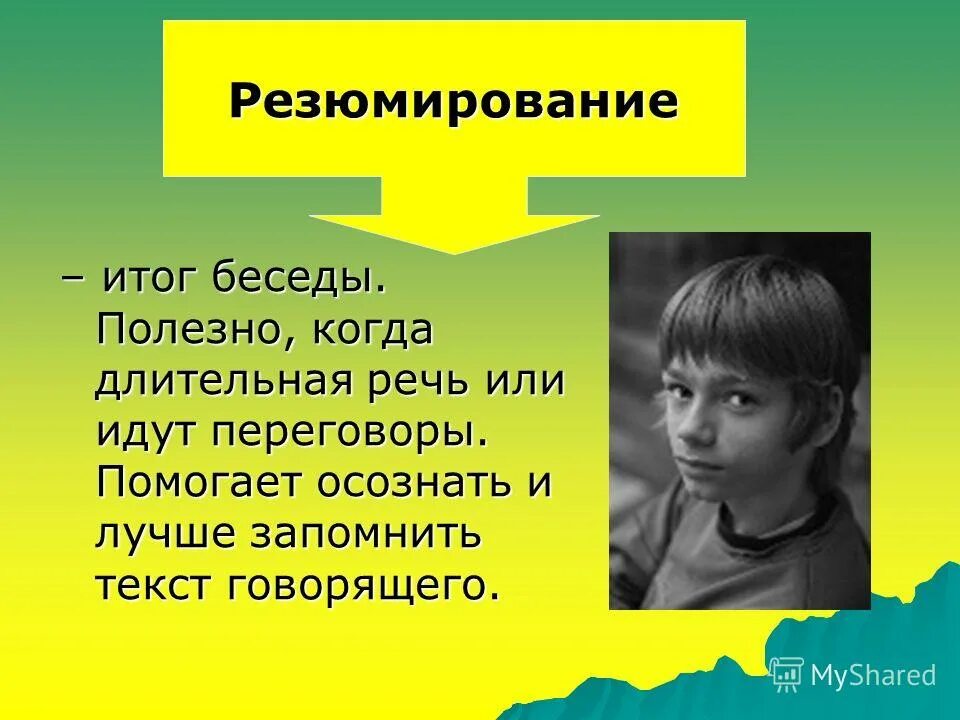 Резюмирование

– итог беседы. Полезно, когда длительная речь или идут переговоры. Помогает осознать и лучше запомнить текст говорящего.

MyShared